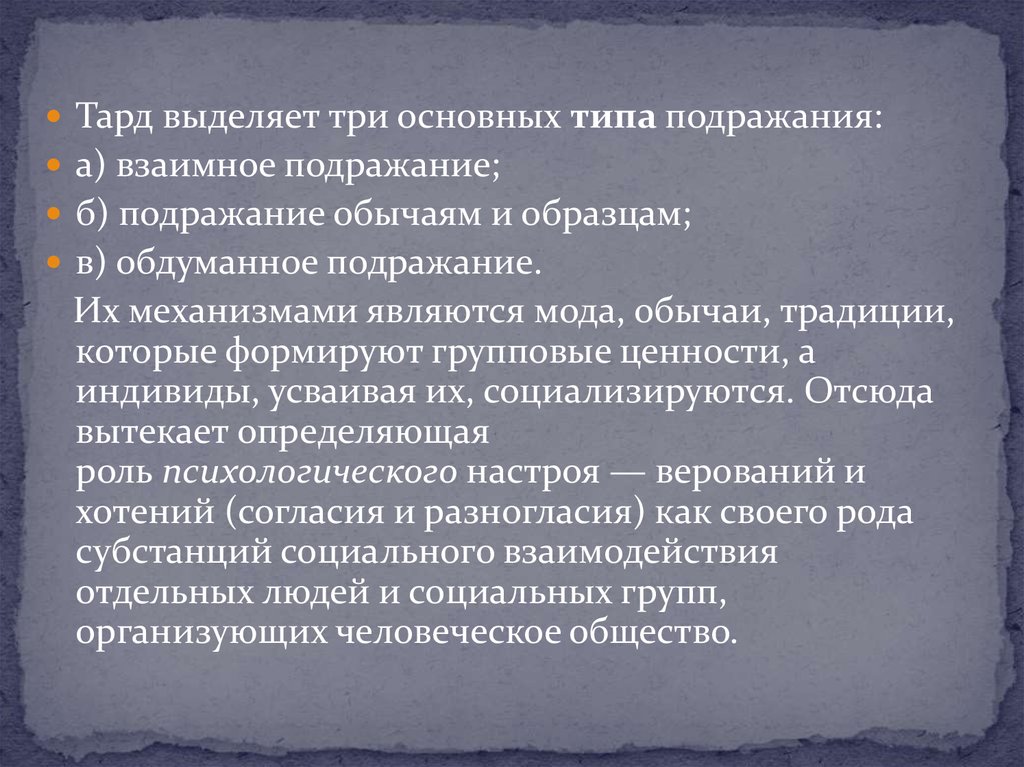 Тард выделяет три основных типа подражания:
а) взаимное подражание;
б) подражание обычаям и образцам;
в) обдуманное подражание.

Их механизмами являются мода, обычаи, традиции, которые формируют групповые ценности, а индивиды, усваивая их, социализируются. Отсюда вытекает определяющая роль психологического настроя — верований и хотений (согласия и разногласия) как своего рода субстанций социального взаимодействия отдельных людей и социальных групп, организующих человеческое общество.